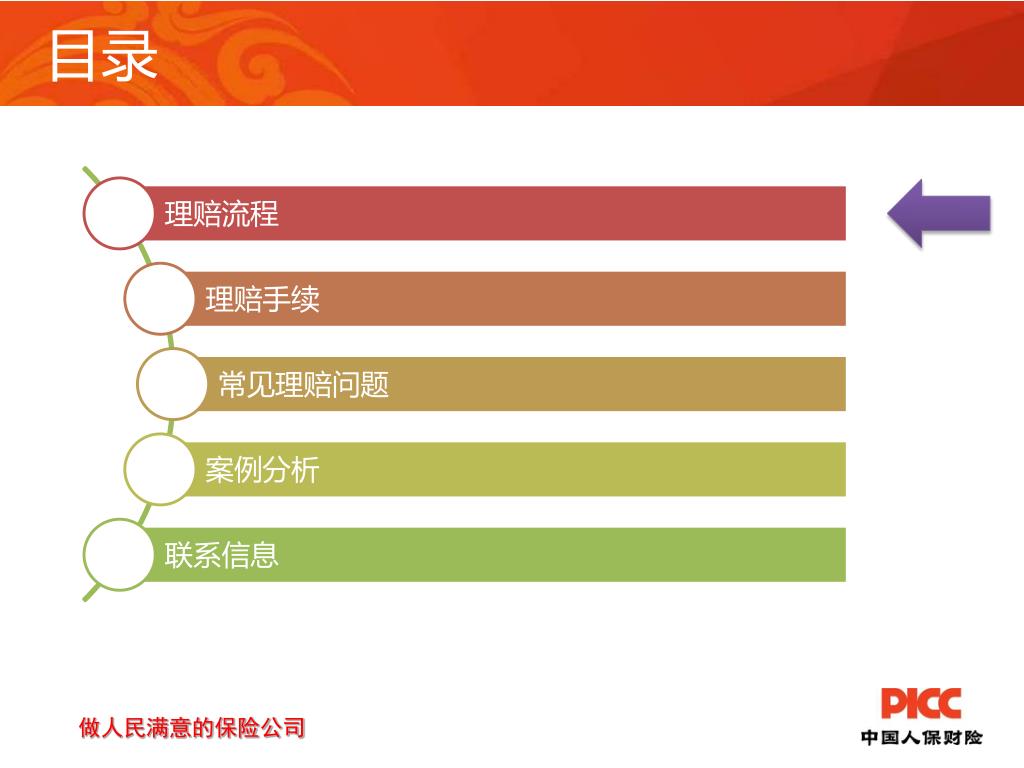 目录

理赔流程

理赔手续

常见理赔问题

案例分析

联系信息

做人民满意的保险公司

PICC
中国人保财险